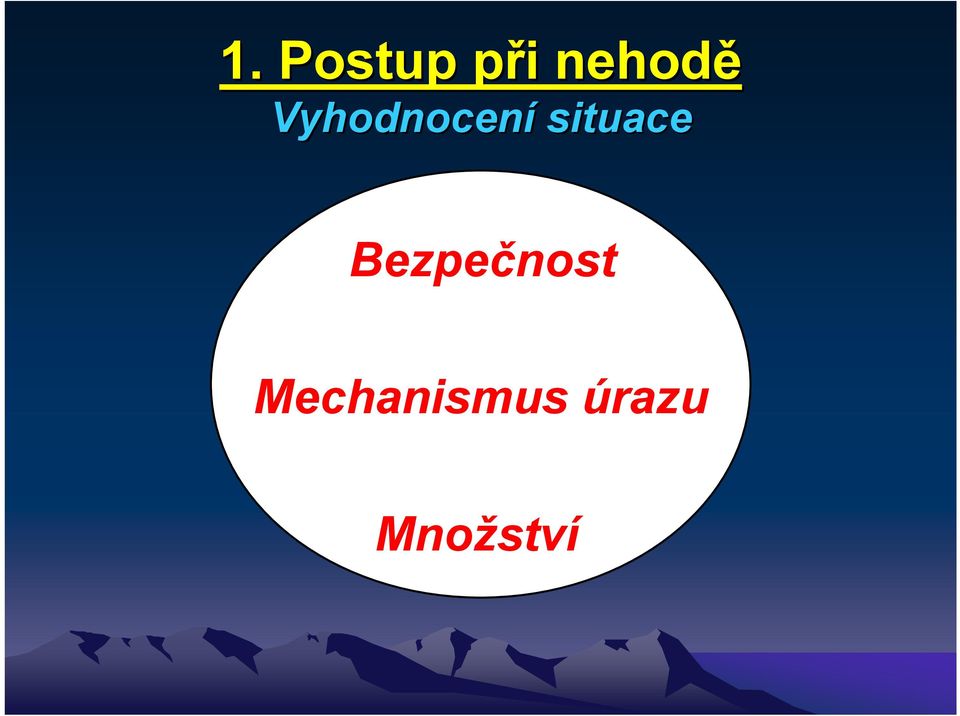 1. Postup při nehodě
Vyhodnocení situace

Bezpečnost

Mechanismus úrazu

Množství